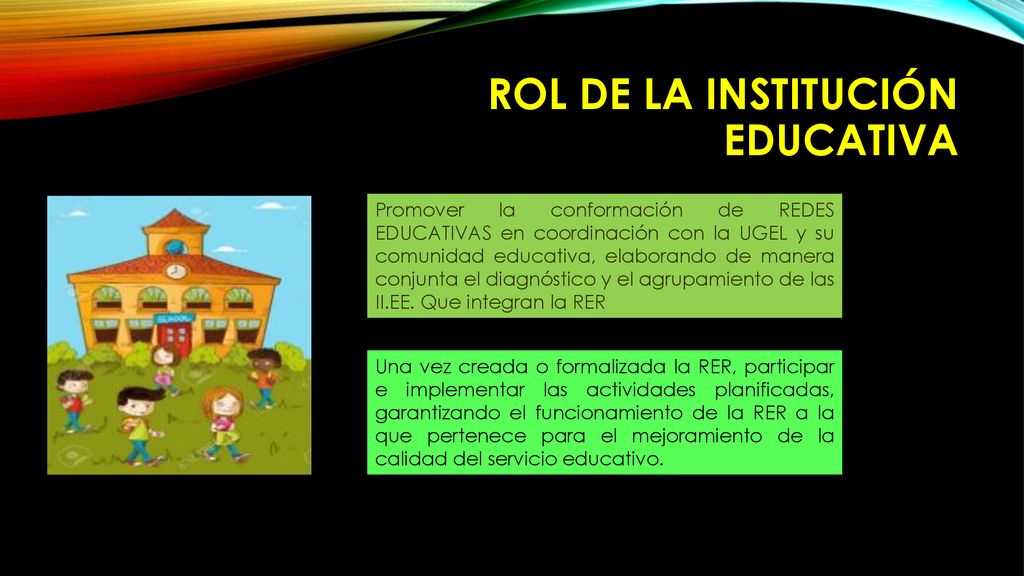 ROL DE LA INSTITUCIÓN EDUCATIVA

SCHOOL

Promover la conformación de REDES EDUCATIVAS en coordinación con la UGEL y su comunidad educativa, elaborando de manera conjunta el diagnóstico y el agrupamiento de las II.EE. Que integran la RER

Una vez creada o formalizada la RER, participar e implementar las actividades planificadas, garantizando el funcionamiento de la RER a la que pertenece para el mejoramiento de la calidad del servicio educativo.